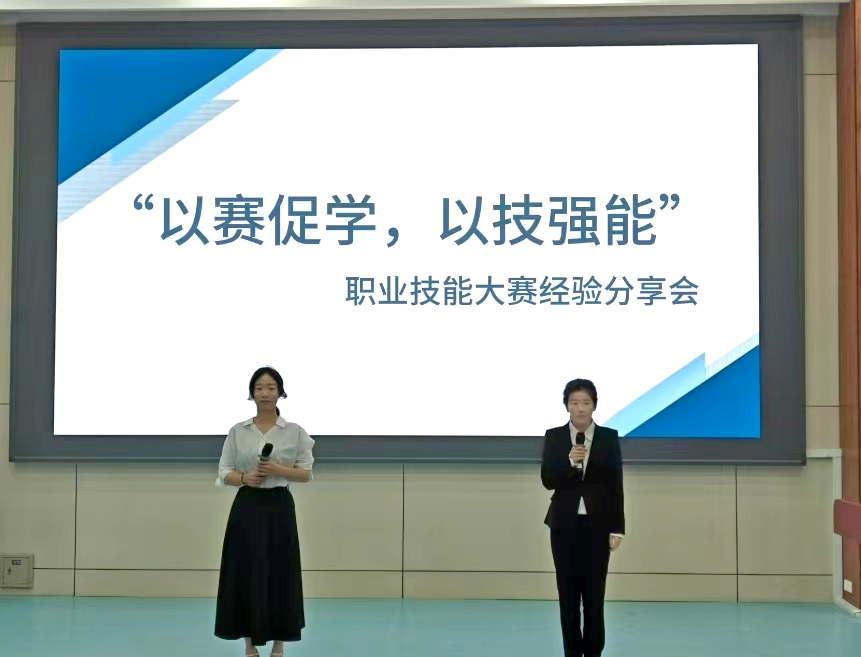 “以赛促学，以技强能”

职业技能大赛经验分享会